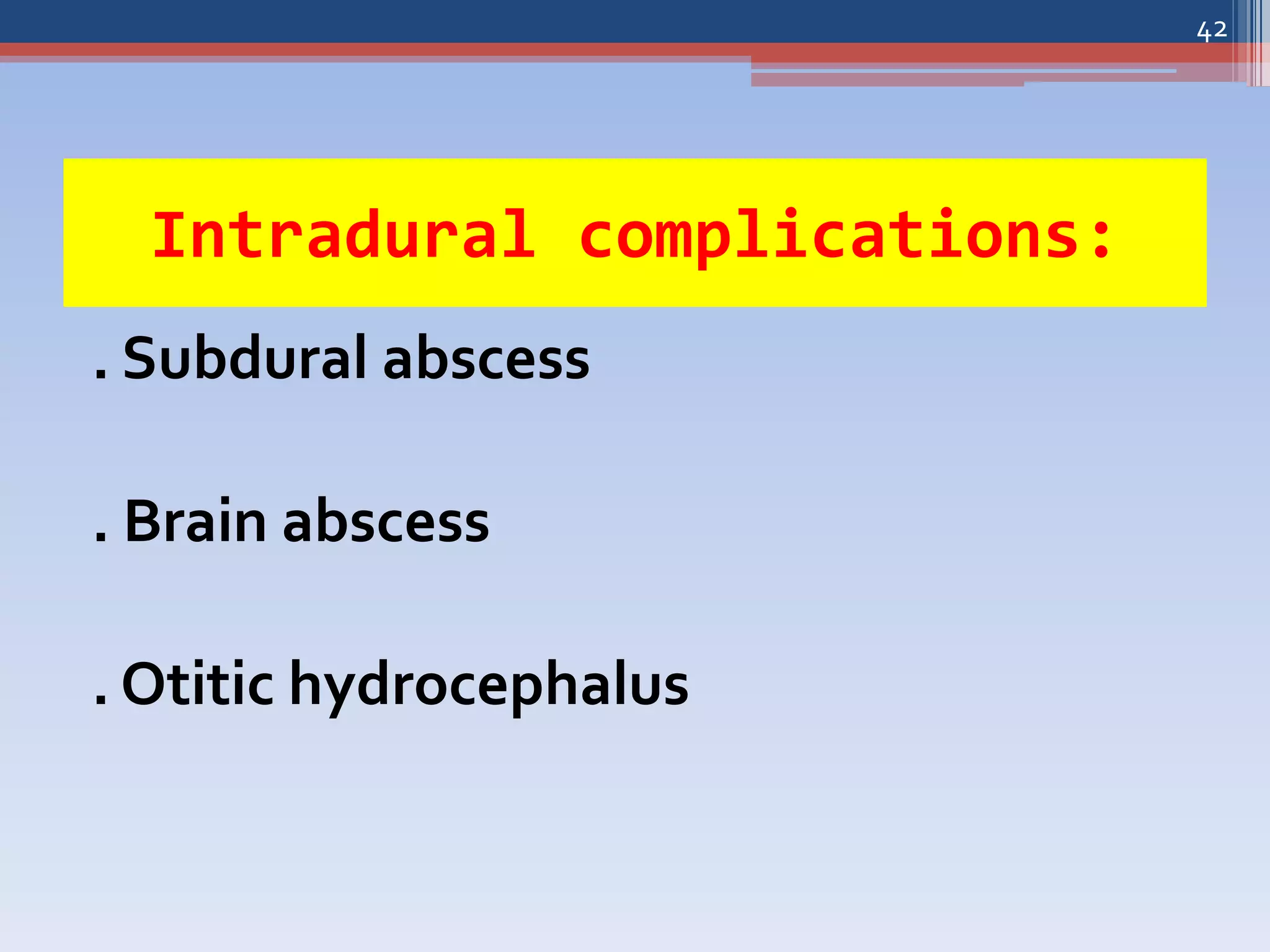 42

Intradural complications:

. Subdural abscess

. Brain abscess

. Otitic hydrocephalus